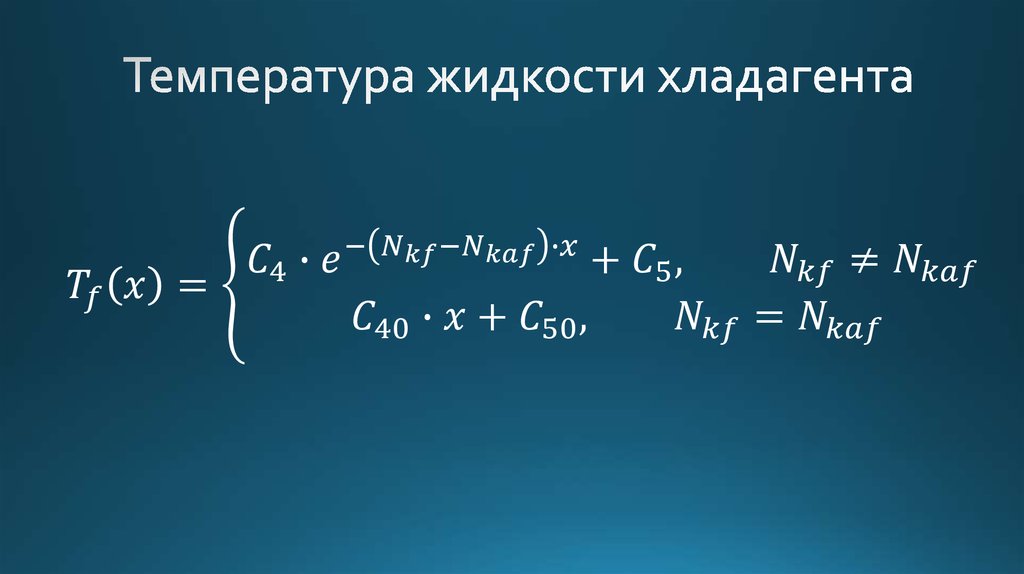 Температура жидкости хладагента

$T_f(x) = \begin{cases} C_4 \cdot e^{-(N_{kf} - N_{kaf}) \cdot x} + C_5, & N_{kf} \neq N_{kaf} \\ C_{40} \cdot x + C_{50}, & N_{kf} = N_{kaf} \end{cases}$